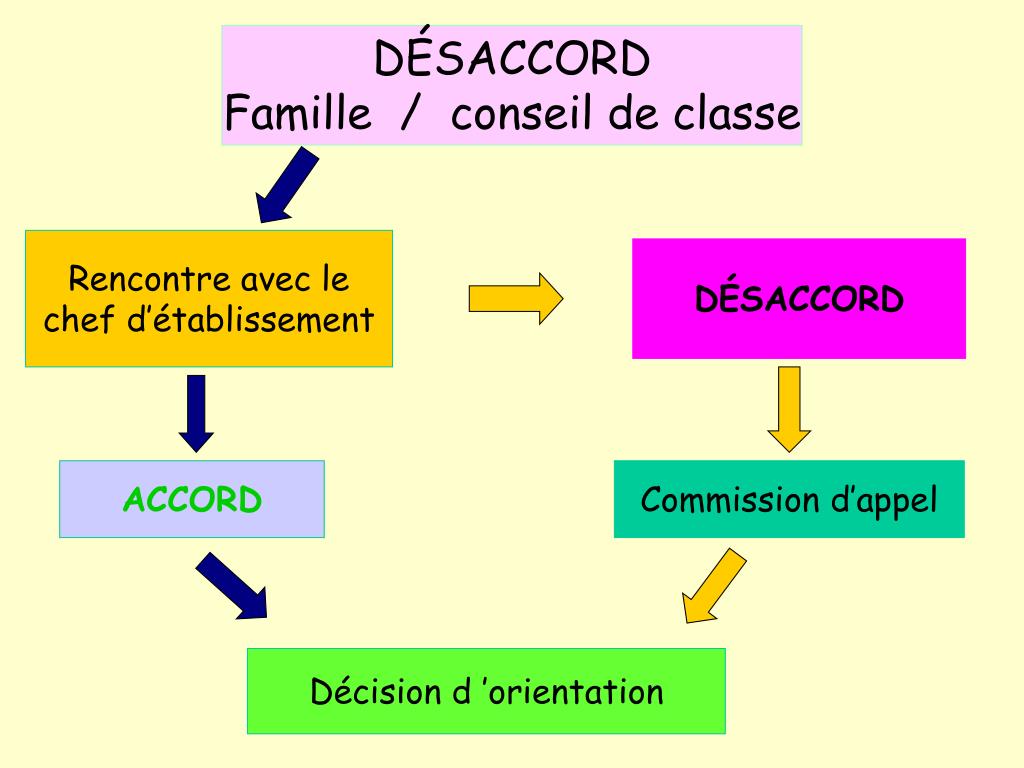 DÉSACCORD
Famille / conseil de classe

Rencontre avec le chef d'établissement

DÉSACCORD

ACCORD

Commission d'appel

Décision d 'orientation